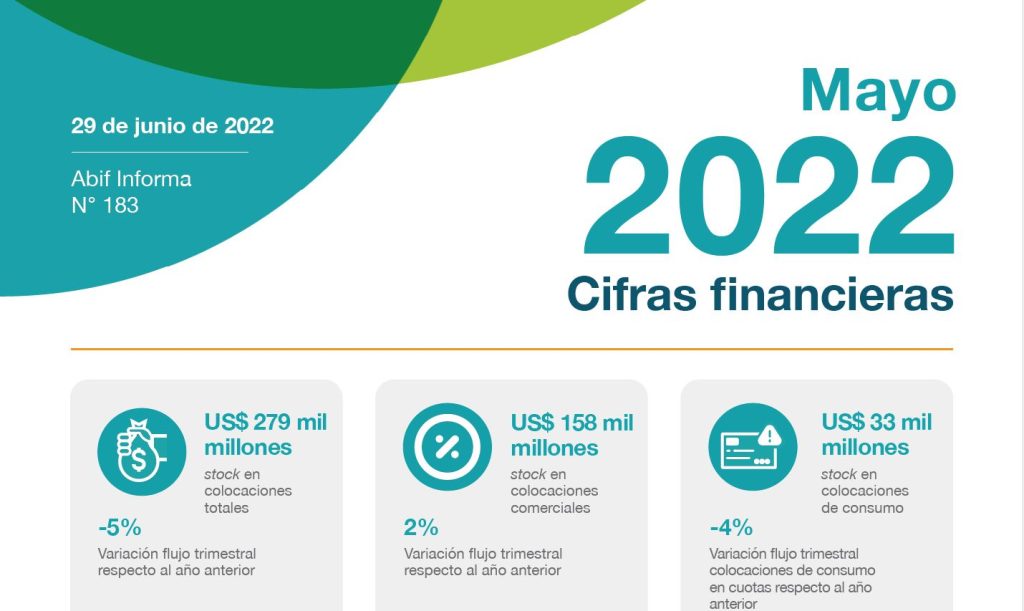 29 de junio de 2022

Abif Informa
N° 183

Mayo
2022
Cifras financieras

US$ 279 mil millones
stock en colocaciones totales

-5%
Variación flujo trimestral respecto al año anterior

US$ 158 mil millones
stock en colocaciones comerciales

2%
Variación flujo trimestral respecto al año anterior

US$ 33 mil millones
stock en colocaciones de consumo

-4%
Variación flujo trimestral colocaciones de consumo en cuotas respecto al año anterior